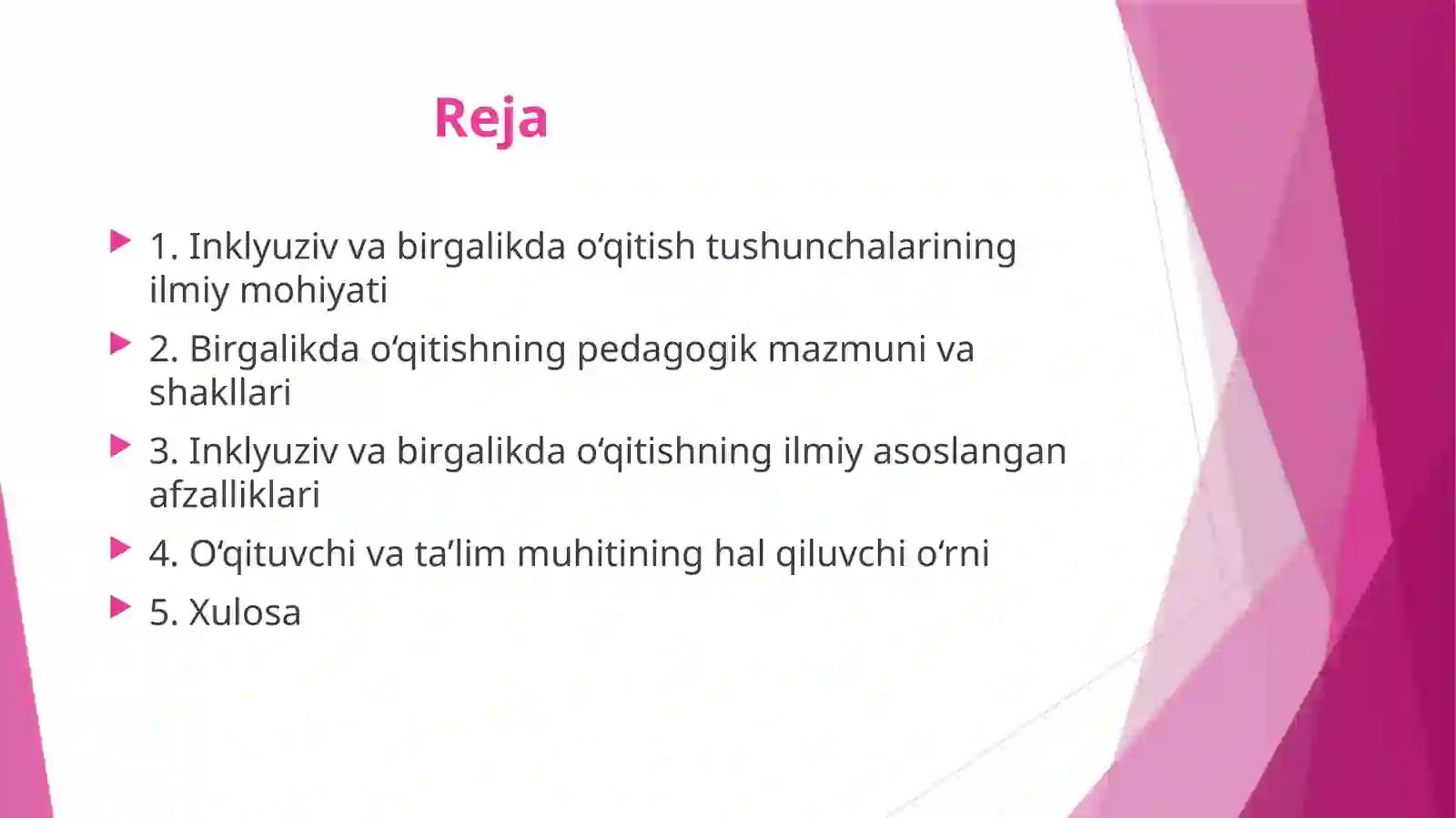 Reja

1. Inklyuziv va birgalikda o‘qitish tushunchalarining ilmiy mohiyati

2. Birgalikda o‘qitishning pedagogik mazmuni va shakllari

3. Inklyuziv va birgalikda o‘qitishning ilmiy asoslangan afzalliklari

4. O‘qituvchi va ta’lim muhitining hal qiluvchi o‘rni

5. Xulosa